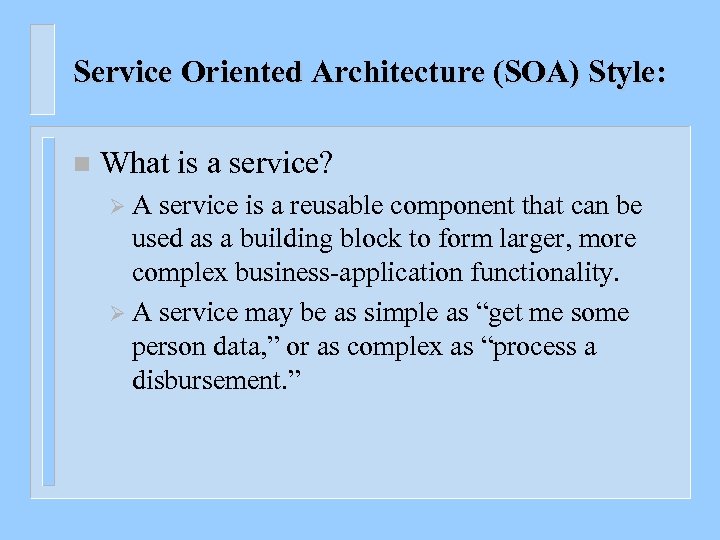 Service Oriented Architecture (SOA) Style:

What is a service?

A service is a reusable component that can be used as a building block to form larger, more complex business-application functionality.

A service may be as simple as “get me some person data,” or as complex as “process a disbursement.”